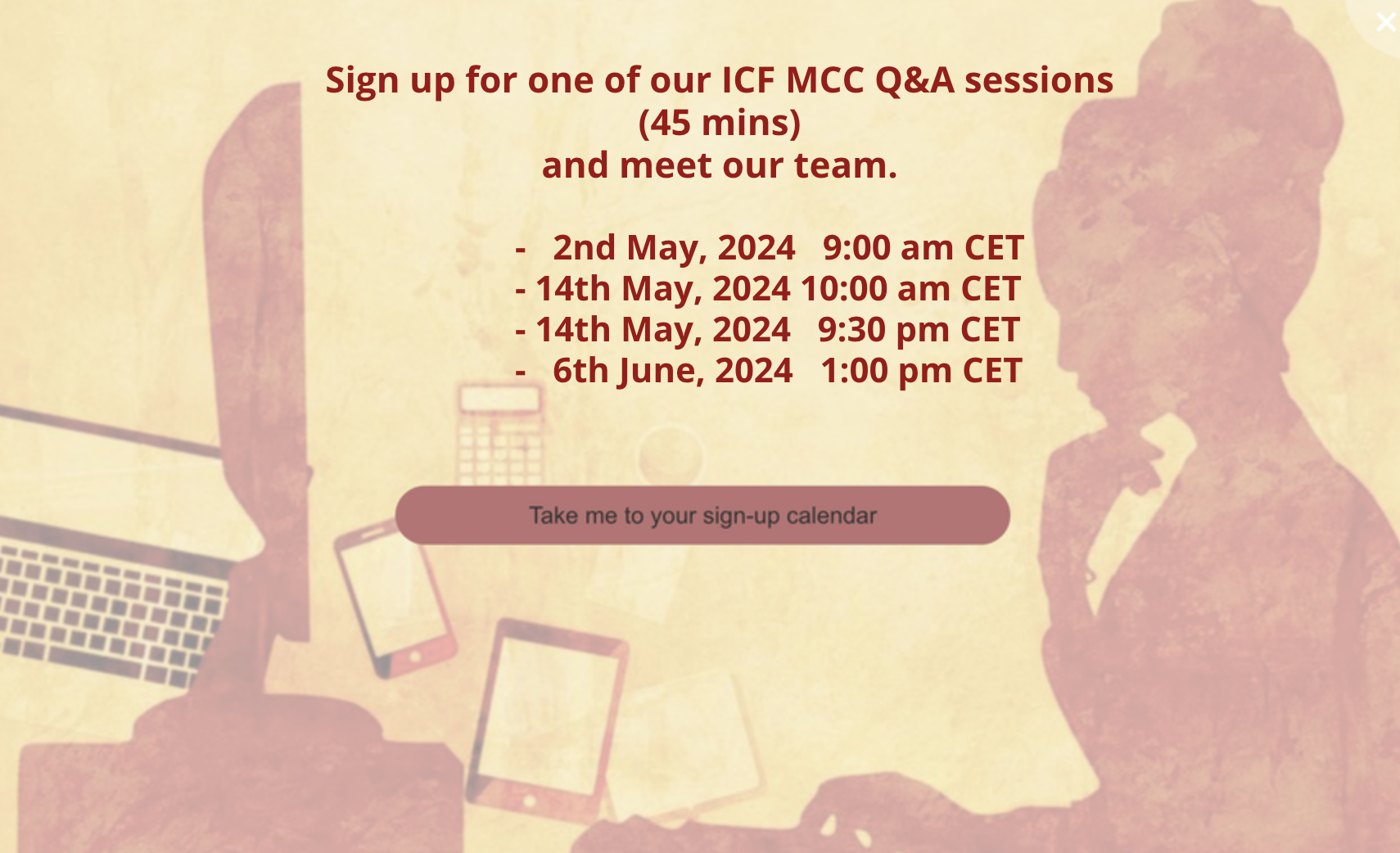 ×

Sign up for one of our ICF MCC Q&A sessions (45 mins) and meet our team.

- 2nd May, 2024 9:00 am CET
- 14th May, 2024 10:00 am CET
- 14th May, 2024 9:30 pm CET
- 6th June, 2024 1:00 pm CET

Take me to your sign-up calendar